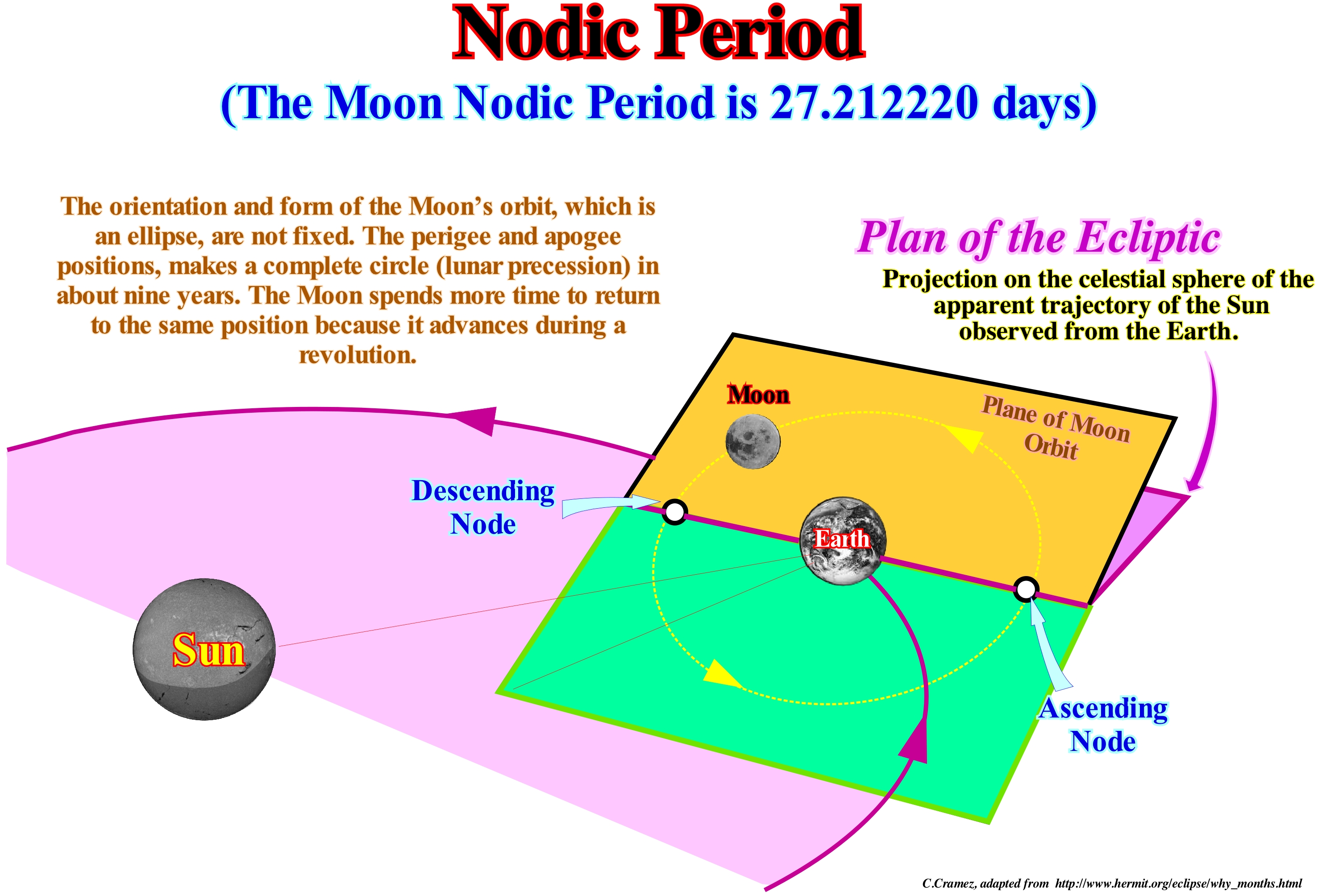 Nodic Period

(The Moon Nodic Period is 27.212220 days)

The orientation and form of the Moon's orbit, which is an ellipse, are not fixed. The perigee and apogee positions, makes a complete circle (lunar precession) in about nine years. The Moon spends more time to return to the same position because it advances during a revolution.

Plan of the Ecliptic

Projection on the celestial sphere of the apparent trajectory of the Sun observed from the Earth.

Moon

Plane of Moon Orbit

Descending Node

Earth

Sun

Ascending Node

C.Cramez, adapted from http://www.hermit.org/eclipse/why_months.html